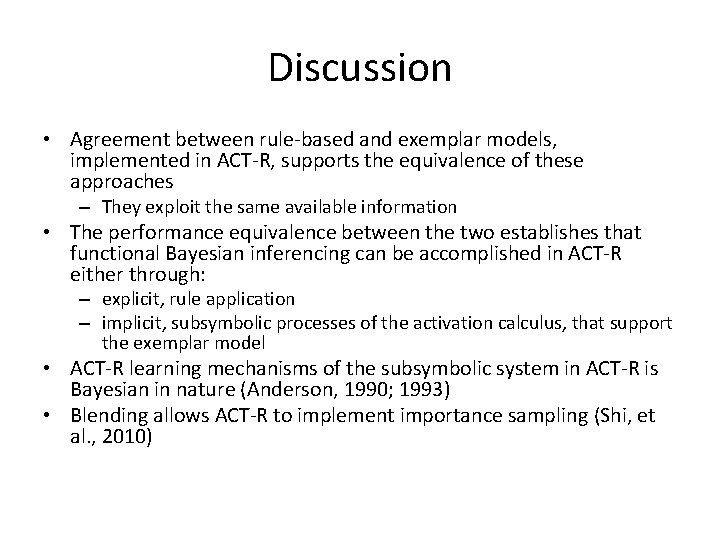 Discussion

• Agreement between rule-based and exemplar models, implemented in ACT-R, supports the equivalence of these approaches
  – They exploit the same available information
• The performance equivalence between the two establishes that functional Bayesian inferencing can be accomplished in ACT-R either through:
  – explicit, rule application
  – implicit, subsymbolic processes of the activation calculus, that support the exemplar model
• ACT-R learning mechanisms of the subsymbolic system in ACT-R is Bayesian in nature (Anderson, 1990; 1993)
• Blending allows ACT-R to implement importance sampling (Shi, et al., 2010)